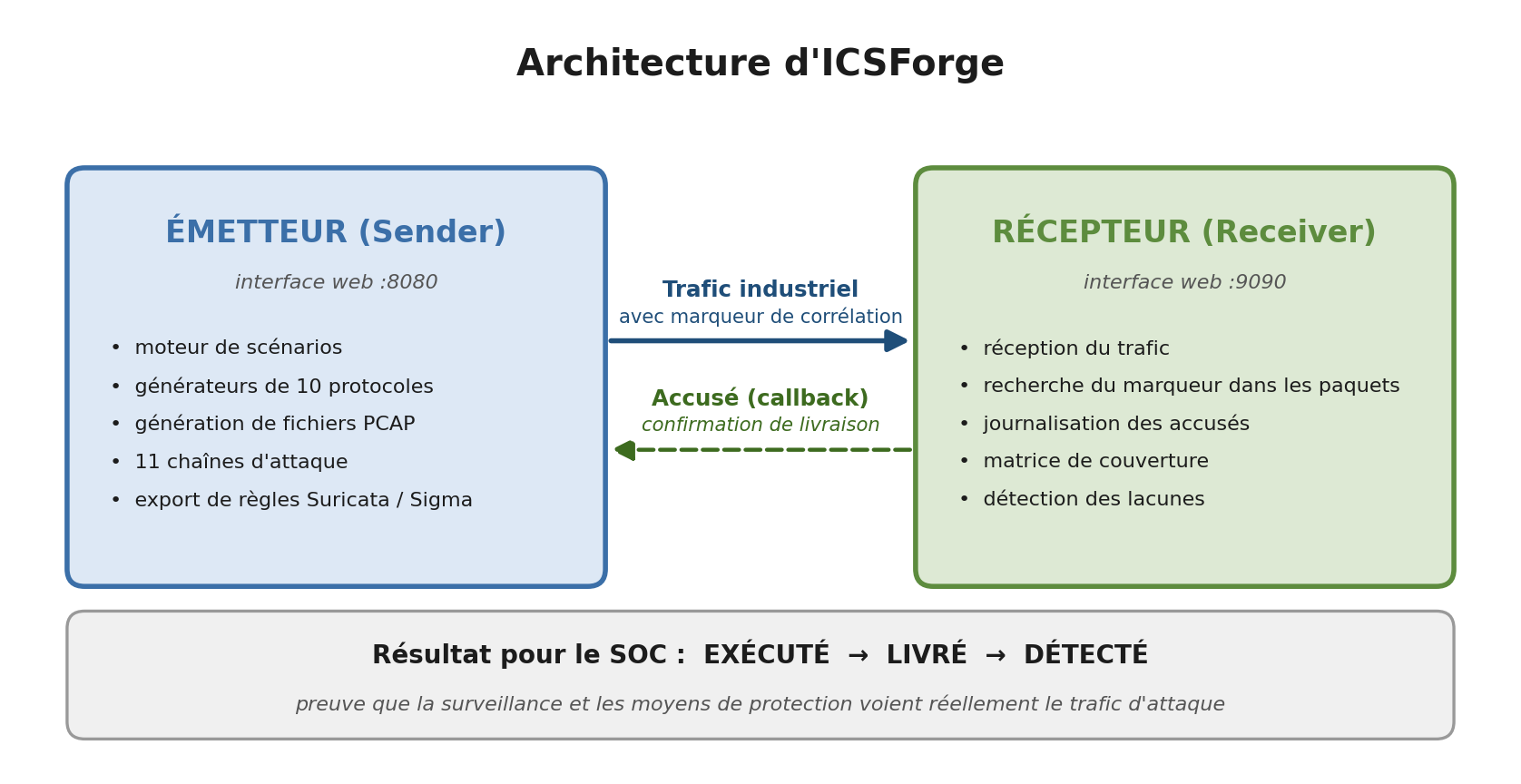 Architecture d'ICSForge

ÉMETTEUR (Sender)

interface web :8080

• moteur de scénarios
• générateurs de 10 protocoles
• génération de fichiers PCAP
• 11 chaînes d'attaque
• export de règles Suricata / Sigma

Trafic industriel
avec marqueur de corrélation

Accusé (callback)
confirmation de livraison

RÉCEPTEUR (Receiver)

interface web :9090

• réception du trafic
• recherche du marqueur dans les paquets
• journalisation des accusés
• matrice de couverture
• détection des lacunes

Résultat pour le SOC : EXÉCUTÉ → LIVRÉ → DÉTECTÉ

preuve que la surveillance et les moyens de protection voient réellement le trafic d'attaque